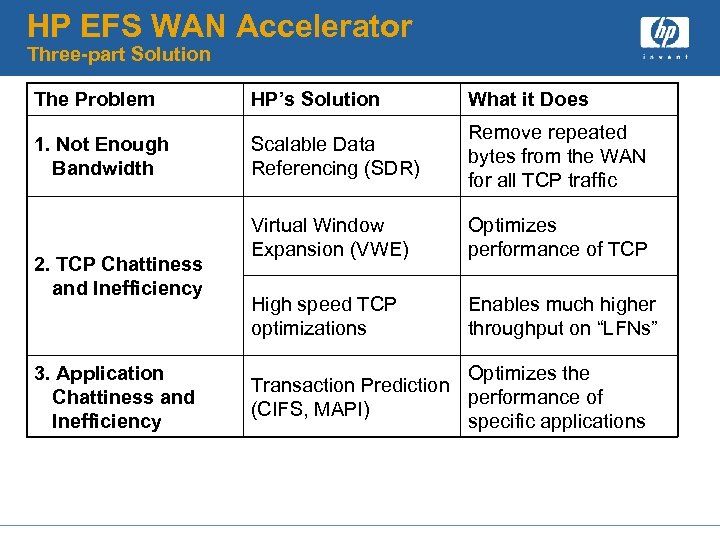 HP EFS WAN Accelerator
Three-part Solution

hp
invent

| The Problem | HP's Solution | What it Does |
|---|---|---|
| 1. Not Enough Bandwidth | Scalable Data Referencing (SDR) | Remove repeated bytes from the WAN for all TCP traffic |
| 2. TCP Chattiness and Inefficiency | Virtual Window Expansion (VWE) | Optimizes performance of TCP |
| | High speed TCP optimizations | Enables much higher throughput on "LFNs" |
| 3. Application Chattiness and Inefficiency | Transaction Prediction (CIFS, MAPI) | Optimizes the performance of specific applications |